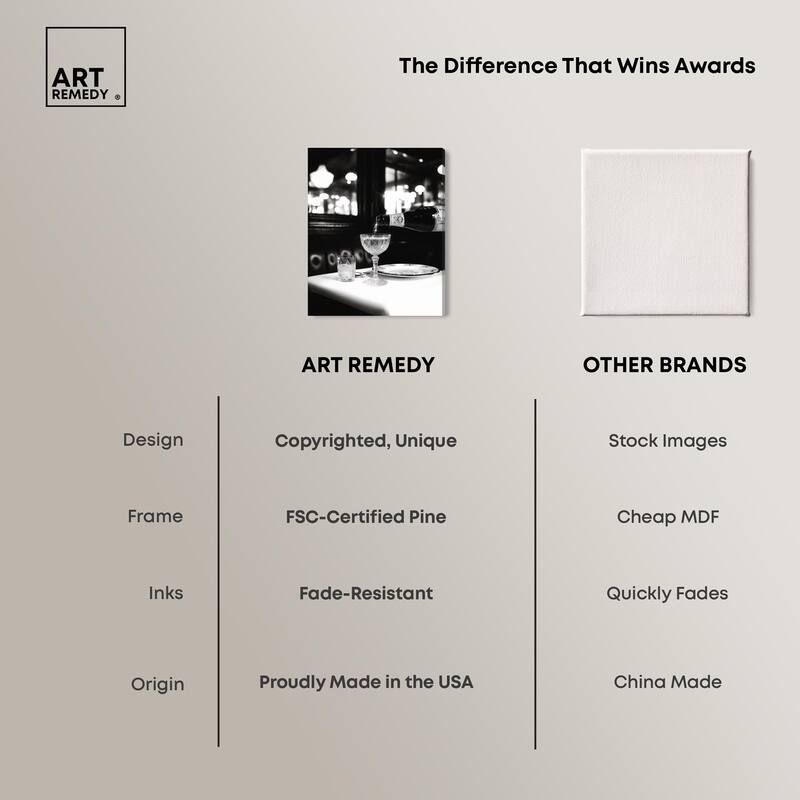 ART REMEDY ®

The Difference That Wins Awards

|  | ART REMEDY | OTHER BRANDS |
|---|---|---|
| Design | Copyrighted, Unique | Stock Images |
| Frame | FSC-Certified Pine | Cheap MDF |
| Inks | Fade-Resistant | Quickly Fades |
| Origin | Proudly Made in the USA | China Made |